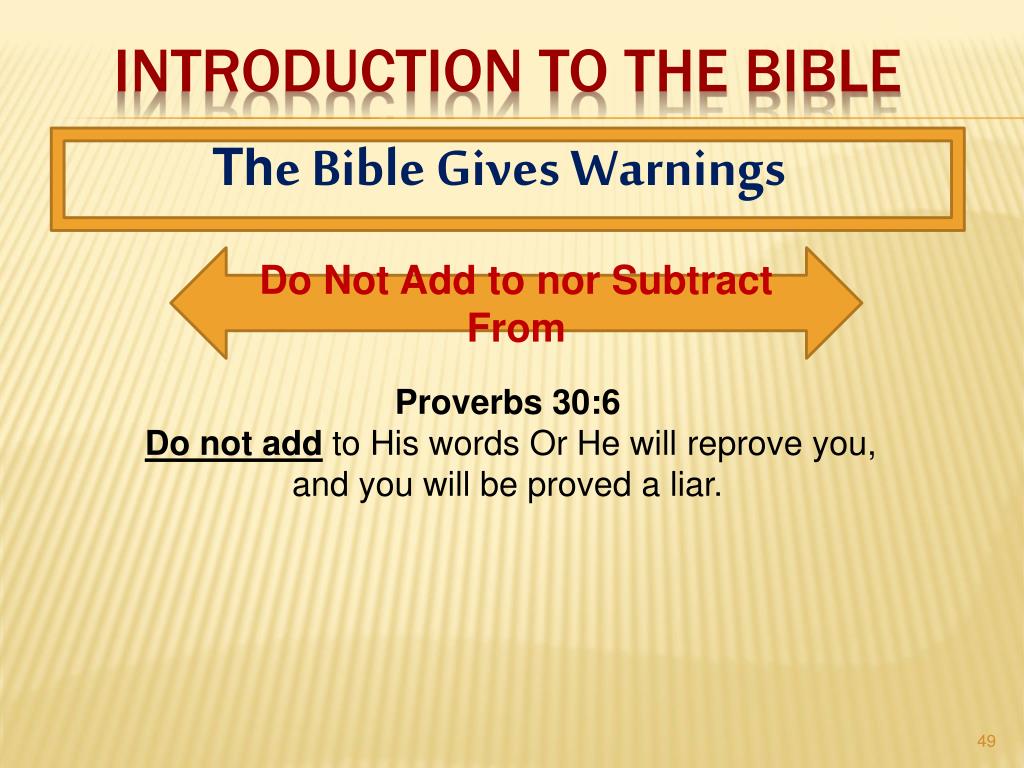 INTRODUCTION TO THE BIBLE

The Bible Gives Warnings

Do Not Add to nor Subtract From

Proverbs 30:6
Do not add to His words Or He will reprove you, and you will be proved a liar.

49